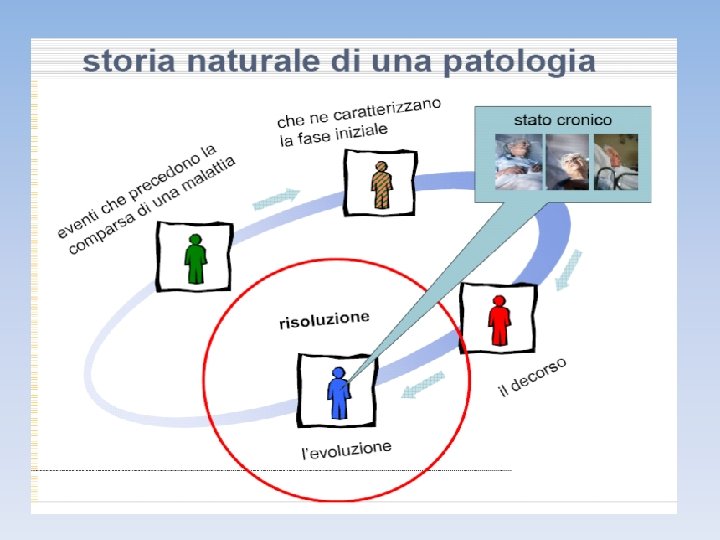 storia naturale di una patologia

eventi che precedono la comparsa di una malattia

che ne caratterizzano la fase iniziale

stato cronico

il decorso

risoluzione

l'evoluzione